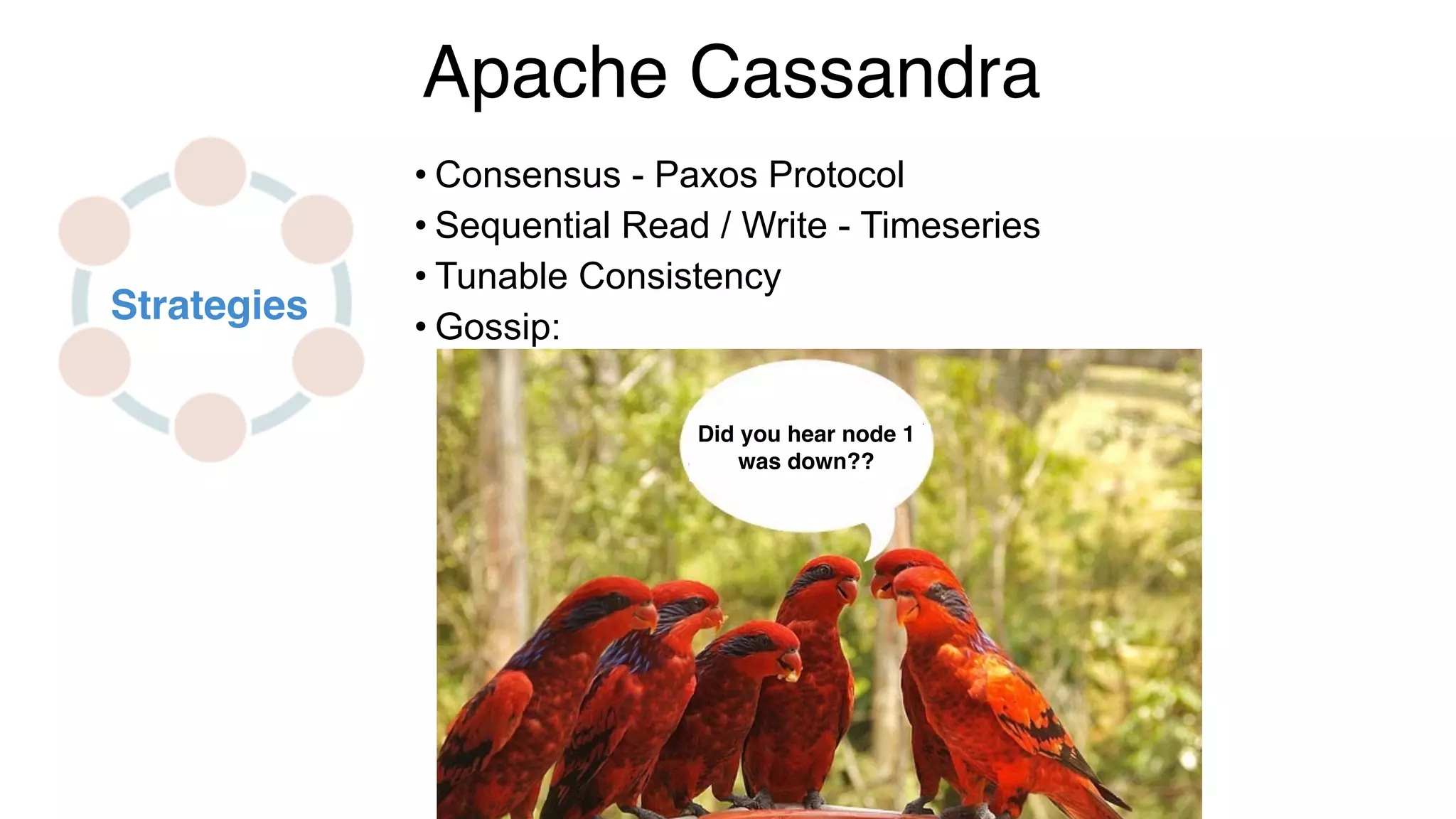 Apache Cassandra

Strategies

• Consensus - Paxos Protocol
• Sequential Read / Write - Timeseries
• Tunable Consistency
• Gossip:

Did you hear node 1 was down??